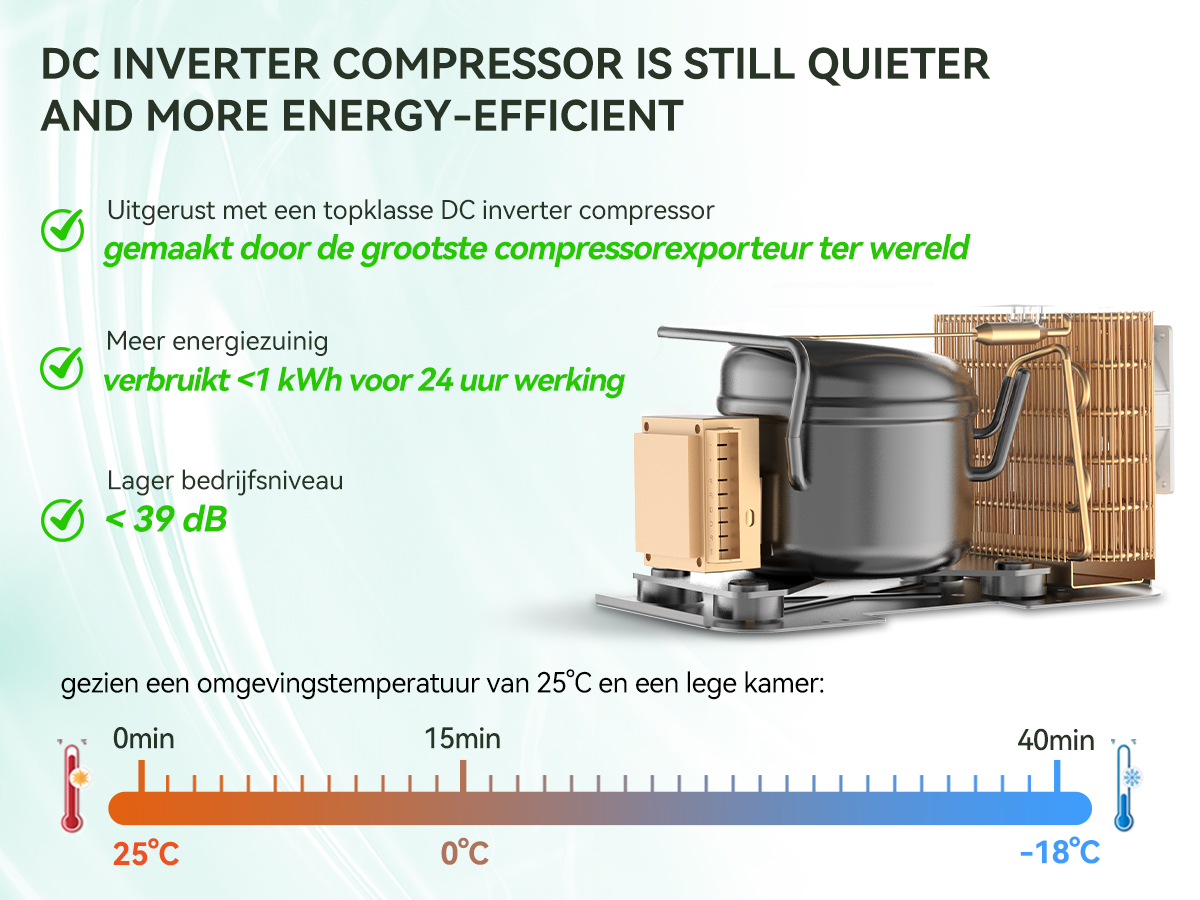 DC INVERTER COMPRESSOR IS STILL QUIETER AND MORE ENERGY-EFFICIENT

Uitgerust met een topklasse DC inverter compressor
gemaakt door de grootste compressorexporteur ter wereld

Meer energiezuinig
verbruikt <1 kWh voor 24 uur werking

Lager bedrijfsniveau
< 39 dB

gezien een omgevingstemperatuur van 25°C en een lege kamer:

0min
15min
40min

25°C
0°C
-18°C